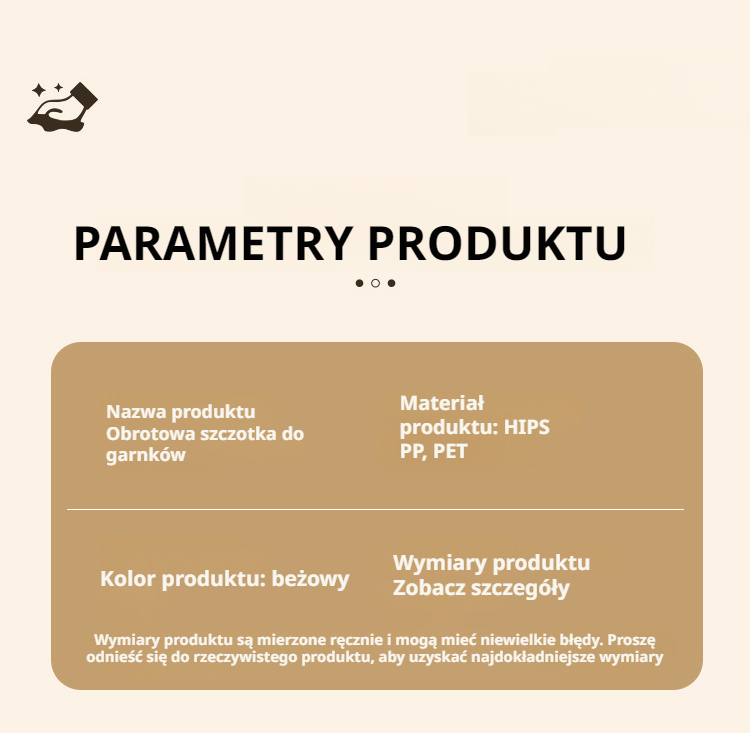 PARAMETRY PRODUKTU

Nazwa produktu Obrotowa szczotka do garnków

Materiał produktu: HIPS PP, PET

Kolor produktu: beżowy

Wymiary produktu Zobacz szczegóły

Wymiary produktu są mierzone ręcznie i mogą mieć niewielkie błędy. Proszę odnieść się do rzeczywistego produktu, aby uzyskać najdokładniejsze wymiary